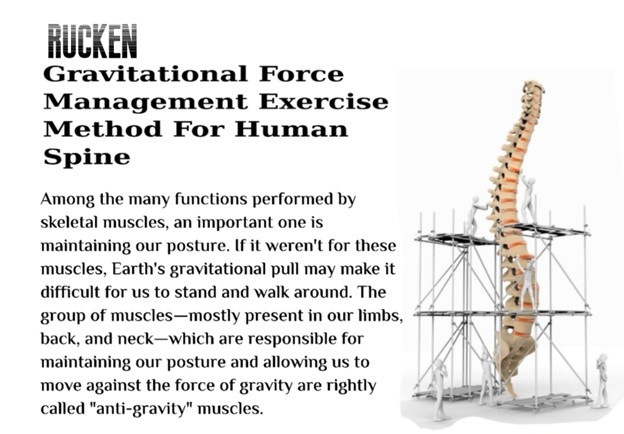 RUCKEN

Gravitational Force Management Exercise Method For Human Spine

Among the many functions performed by skeletal muscles, an important one is maintaining our posture. If it weren't for these muscles, Earth's gravitational pull may make it difficult for us to stand and walk around. The group of muscles—mostly present in our limbs, back, and neck—which are responsible for maintaining our posture and allowing us to move against the force of gravity are rightly called "anti-gravity" muscles.